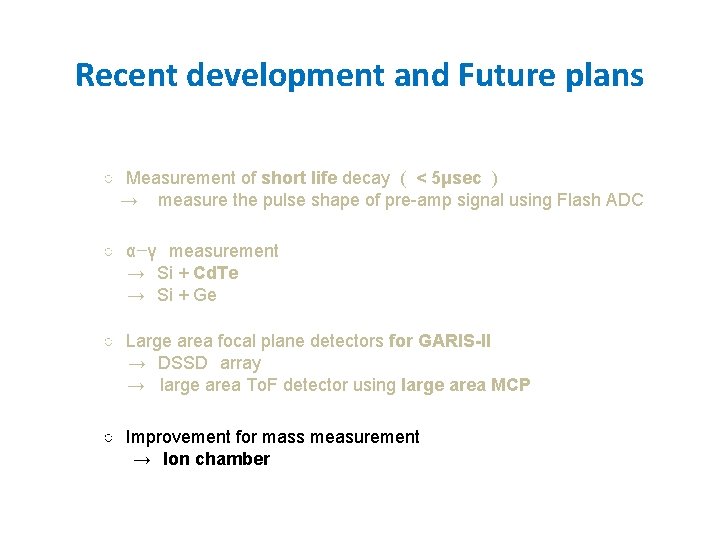 Recent development and Future plans

○ Measurement of short life decay ( < 5μsec )
→ measure the pulse shape of pre-amp signal using Flash ADC

○ α−γ measurement
→ Si + CdTe
→ Si + Ge

○ Large area focal plane detectors for GARIS-II
→ DSSD array
→ large area ToF detector using large area MCP

○ Improvement for mass measurement
→ Ion chamber